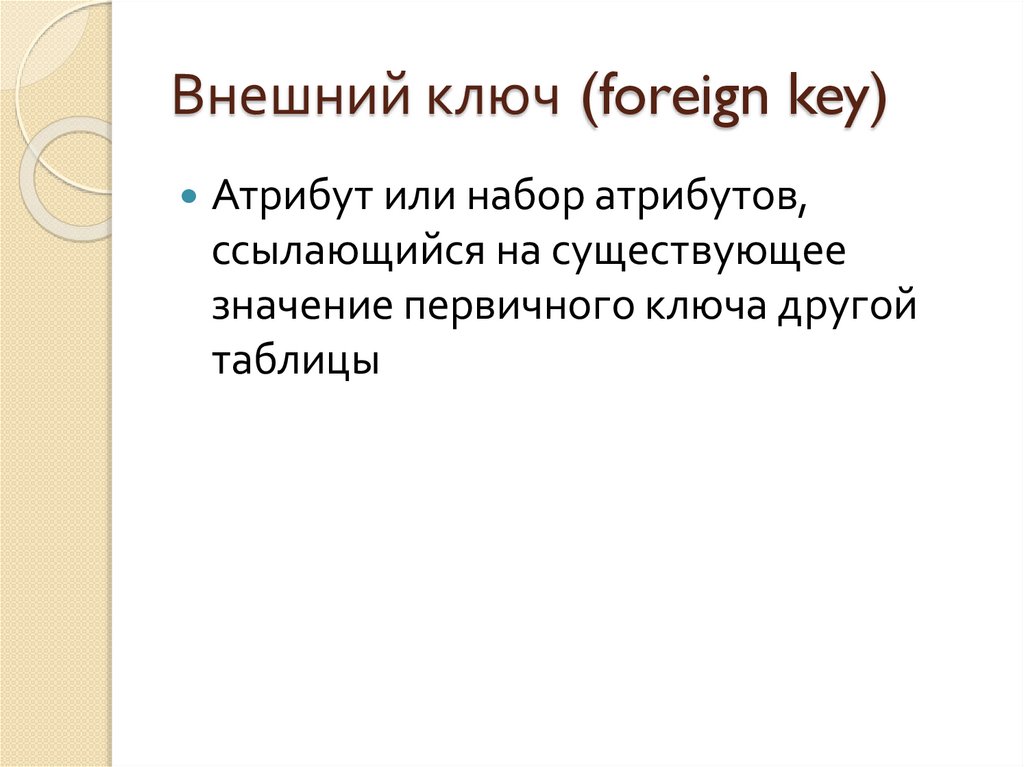 Внешний ключ (foreign key)

Атрибут или набор атрибутов, ссылающийся на существующее значение первичного ключа другой таблицы